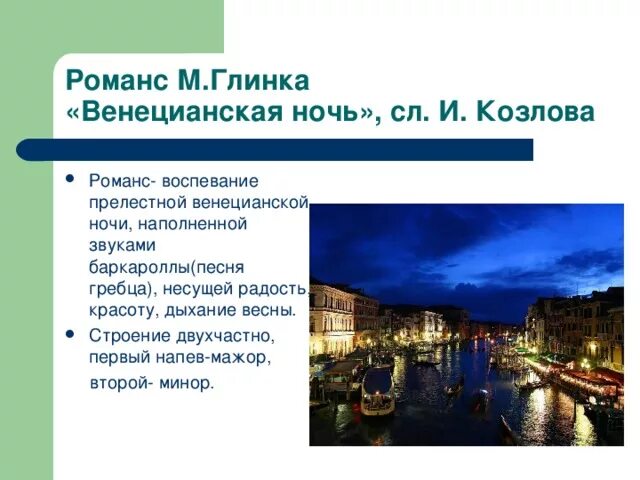 Романс М.Глинка
«Венецианская ночь», сл. И. Козлова

• Романс- воспевание прелестной венецианской ночи, наполненной звуками баркароллы(песня гребца), несущей радость, красоту, дыхание весны.
• Строение двухчастно, первый напев-мажор,
второй- минор.